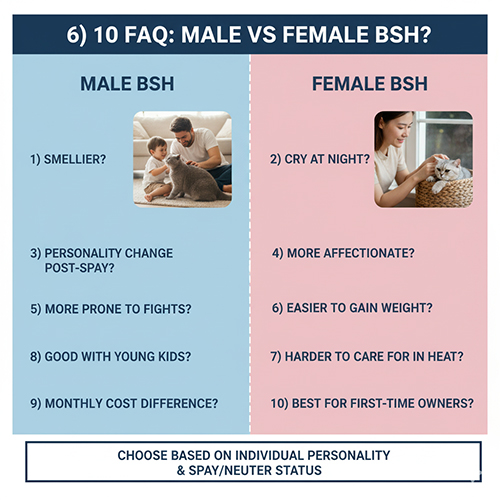 6) 10 FAQ: MALE VS FEMALE BSH?

MALE BSH

1) SMELLIER?

3) PERSONALITY CHANGE POST-SPAY?

5) MORE PRONE TO FIGHTS?

8) GOOD WITH YOUNG KIDS?

9) MONTHLY COST DIFFERENCE?

FEMALE BSH

2) CRY AT NIGHT?

4) MORE AFFECTIONATE?

6) EASIER TO GAIN WEIGHT?

7) HARDER TO CARE FOR IN HEAT?

10) BEST FOR FIRST-TIME OWNERS?

CHOOSE BASED ON INDIVIDUAL PERSONALITY & SPAY/NEUTER STATUS